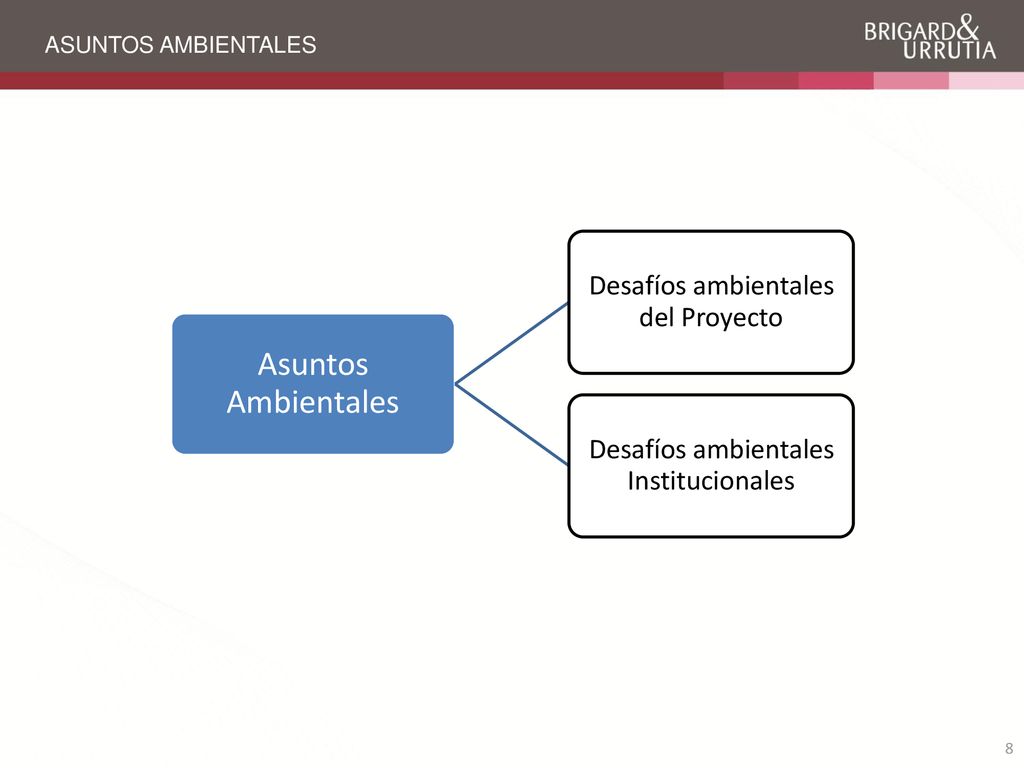 ASUNTOS AMBIENTALES

BRIGARD & URRUTIA

Asuntos Ambientales

Desafíos ambientales del Proyecto

Desafíos ambientales Institucionales

8